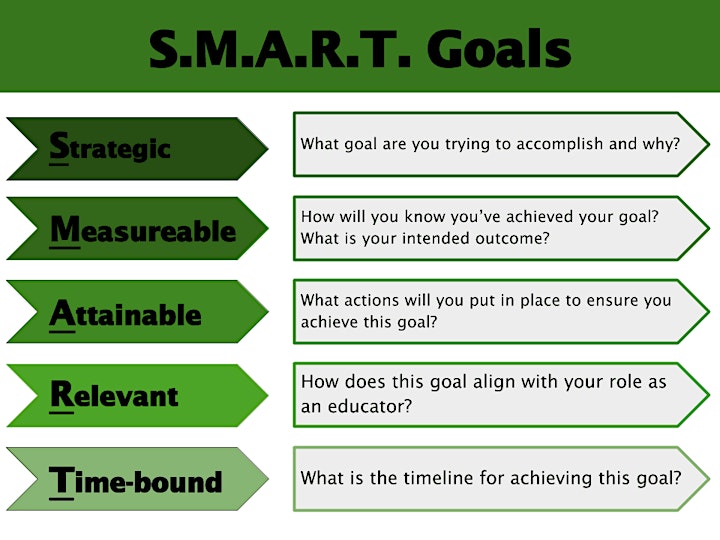 S.M.A.R.T. Goals

Strategic

What goal are you trying to accomplish and why?

Measureable

How will you know you've achieved your goal? What is your intended outcome?

Attainable

What actions will you put in place to ensure you achieve this goal?

Relevant

How does this goal align with your role as an educator?

Time-bound

What is the timeline for achieving this goal?